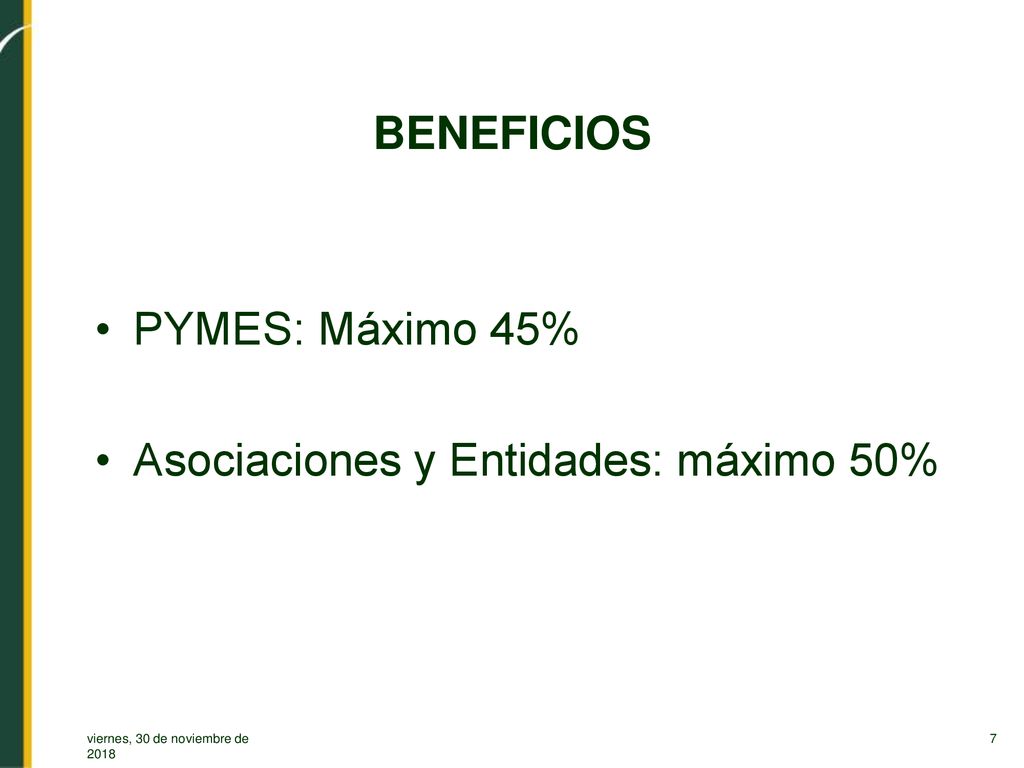 BENEFICIOS

• PYMES: Máximo 45%

• Asociaciones y Entidades: máximo 50%

viernes, 30 de noviembre de 2018

7